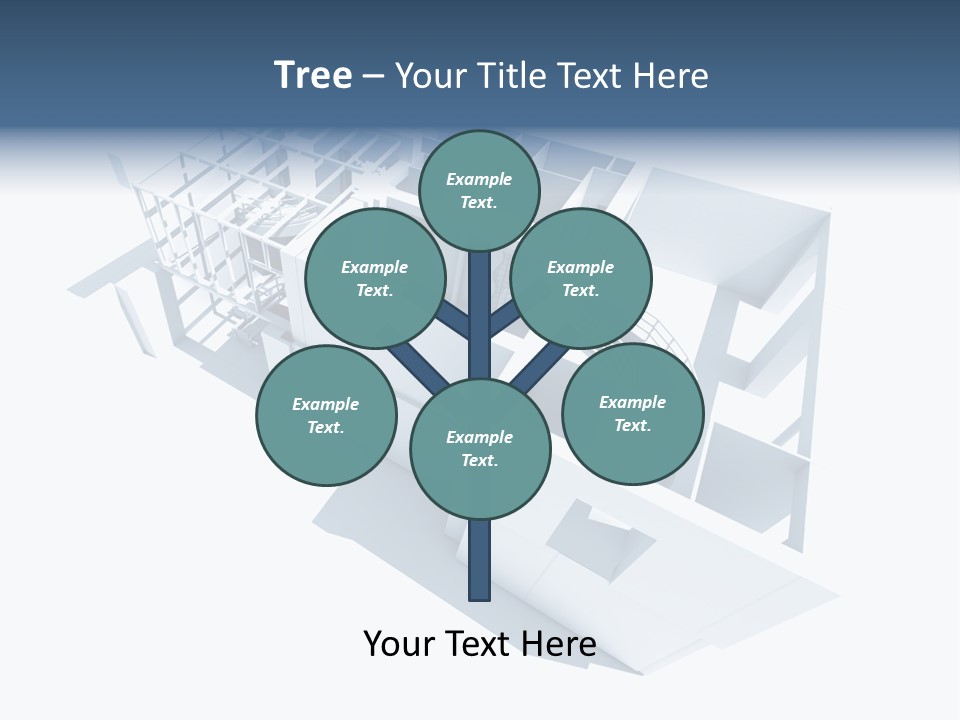 Tree – Your Title Text Here

Example Text.

Example Text.

Example Text.

Example Text.

Example Text.

Example Text.

Your Text Here